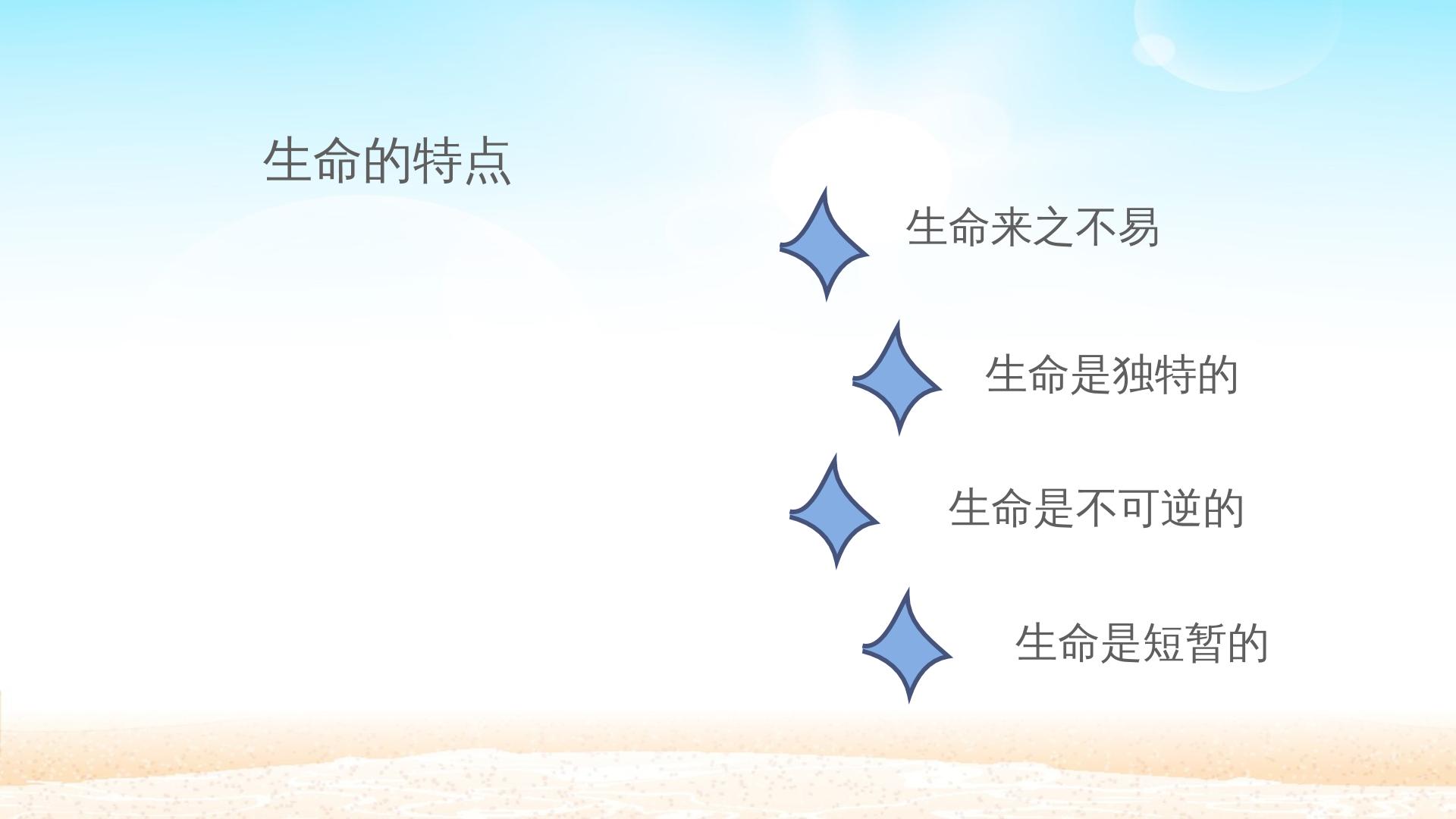 生命的特点

生命来之不易

生命是独特的

生命是不可逆的

生命是短暂的